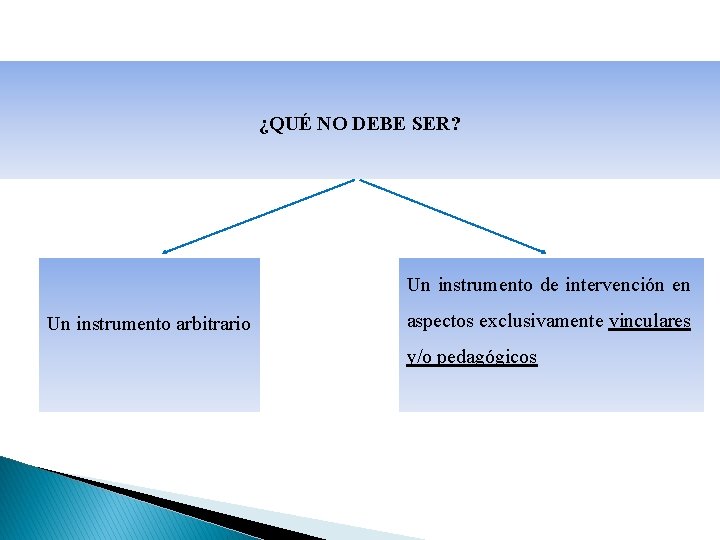 ¿QUÉ NO DEBE SER?

Un instrumento arbitrario

Un instrumento de intervención en aspectos exclusivamente vinculares y/o pedagógicos